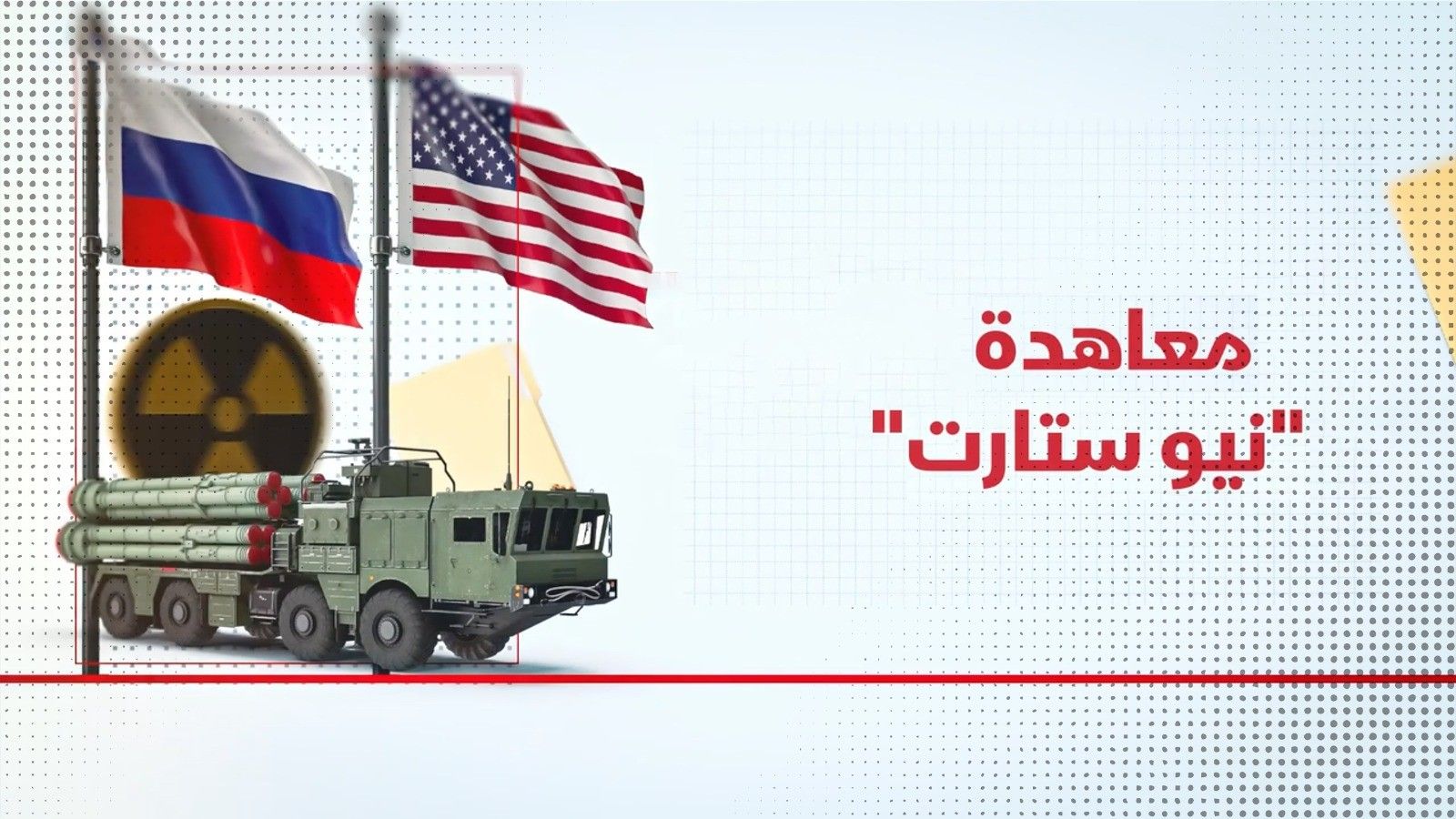 معاهدة
"نيو ستارت"